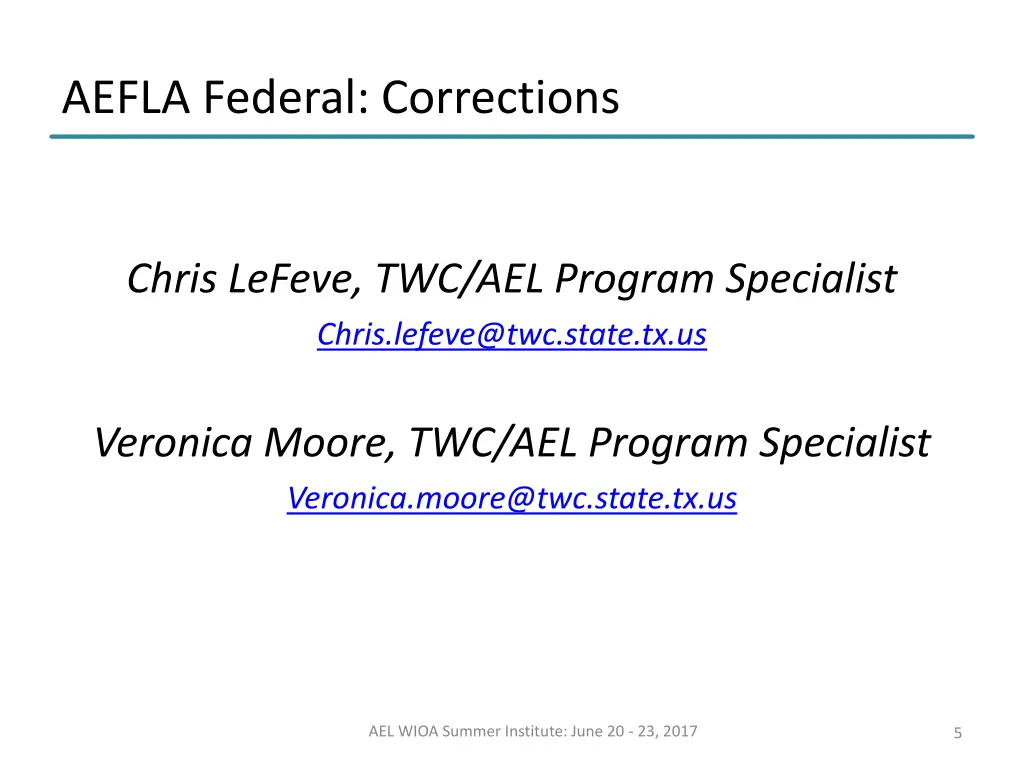 AEFLA Federal: Corrections

Chris LeFeve, TWC/AEL Program Specialist

Chris.lefeve@twc.state.tx.us

Veronica Moore, TWC/AEL Program Specialist

Veronica.moore@twc.state.tx.us

AEL WIOA Summer Institute: June 20 - 23, 2017

5